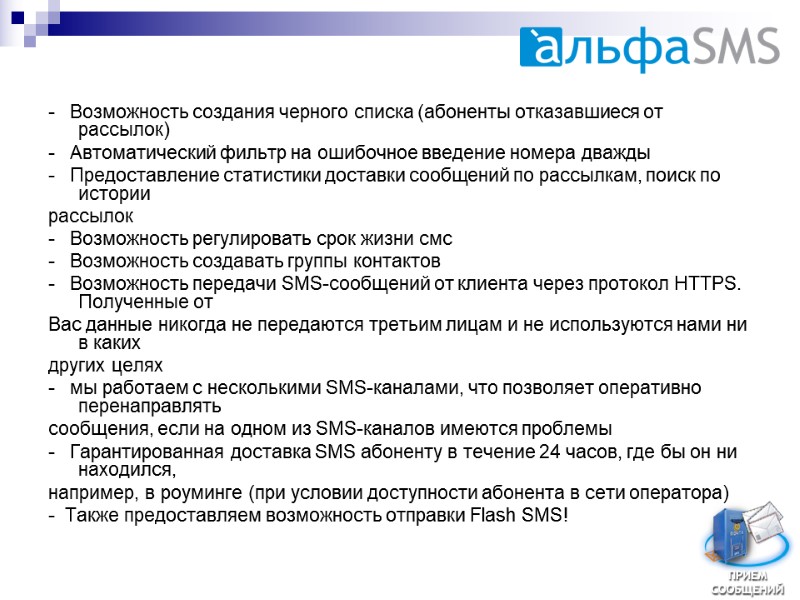 альфаSMS

- Возможность создания черного списка (абоненты отказавшиеся от рассылок)
- Автоматический фильтр на ошибочное введение номера дважды
- Предоставление статистики доставки сообщений по рассылкам, поиск по истории
рассылок
- Возможность регулировать срок жизни смс
- Возможность создавать группы контактов
- Возможность передачи SMS-сообщений от клиента через протокол HTTPS. Полученные от
Вас данные никогда не передаются третьим лицам и не используются нами ни в каких
других целях
- мы работаем с несколькими SMS-каналами, что позволяет оперативно перенаправлять
сообщения, если на одном из SMS-каналов имеются проблемы
- Гарантированная доставка SMS абоненту в течение 24 часов, где бы он ни находился,
например, в роуминге (при условии доступности абонента в сети оператора)
- Также предоставляем возможность отправки Flash SMS!

ПРИЕМ СООБЩЕНИЙ